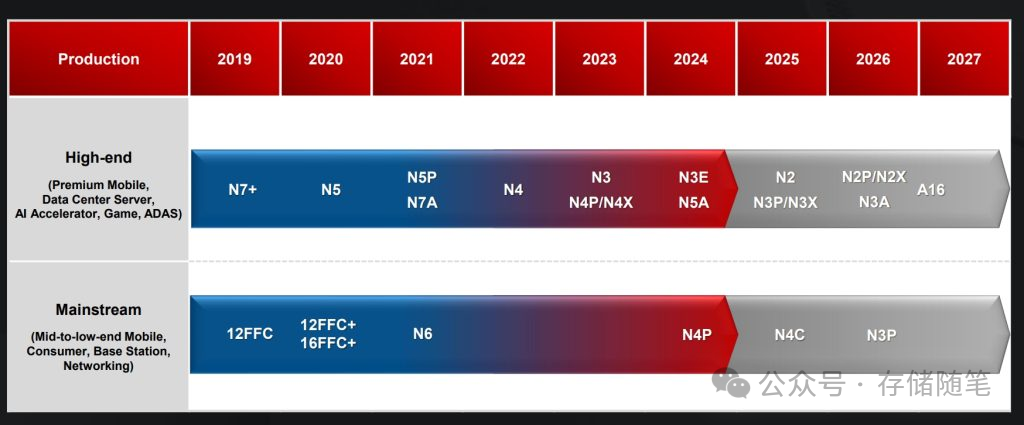 | Production | 2019 | 2020 | 2021 | 2022 | 2023 | 2024 | 2025 | 2026 | 2027 |
|---|---|---|---|---|---|---|---|---|---|
| High-end (Premium Mobile, Data Center Server, AI Accelerator, Game, ADAS) | N7+ | N5 | N5P N7A | N4 | N3 N4P/N4X | N3E N5A | N2 N3P/N3X | N2P/N2X N3A | A16 |
| Mainstream (Mid-to-low-end Mobile, Consumer, Base Station, Networking) | 12FFC | 12FFC+ 16FFC+ | N6 | | | N4P | N4C | N3P | |

公众号 · 存储随笔